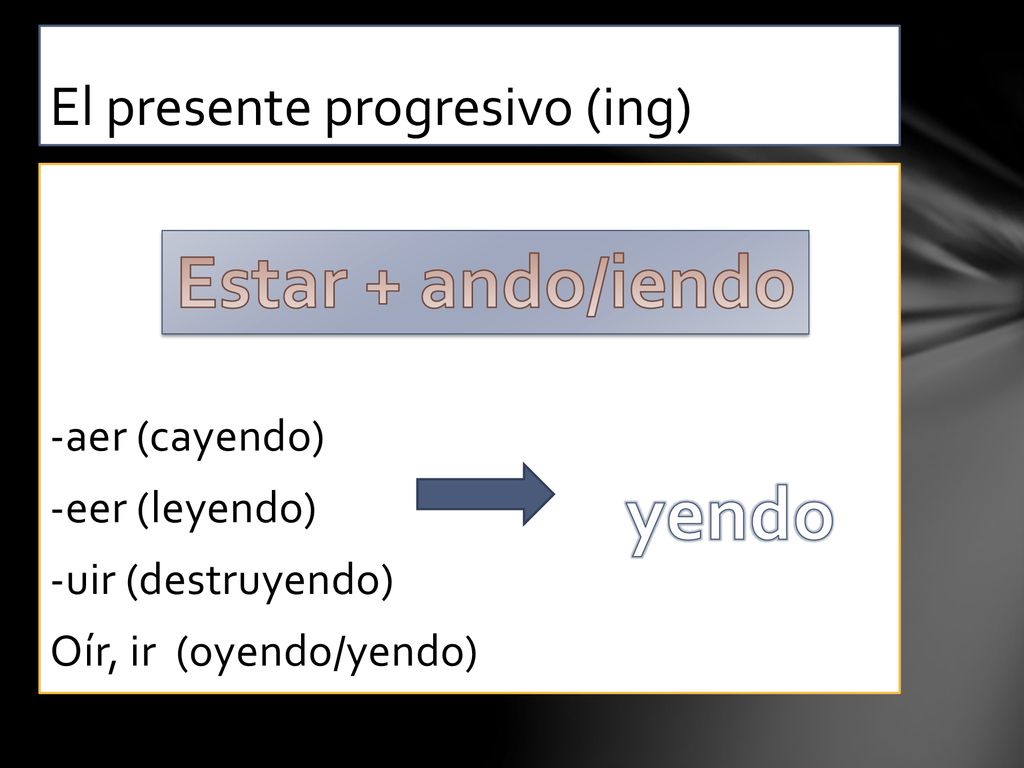 El presente progresivo (ing)

Estar + ando/iendo

-aer (cayendo)
-eer (leyendo)
-uir (destruyendo)
Oír, ir (oyendo/yendo)

yendo